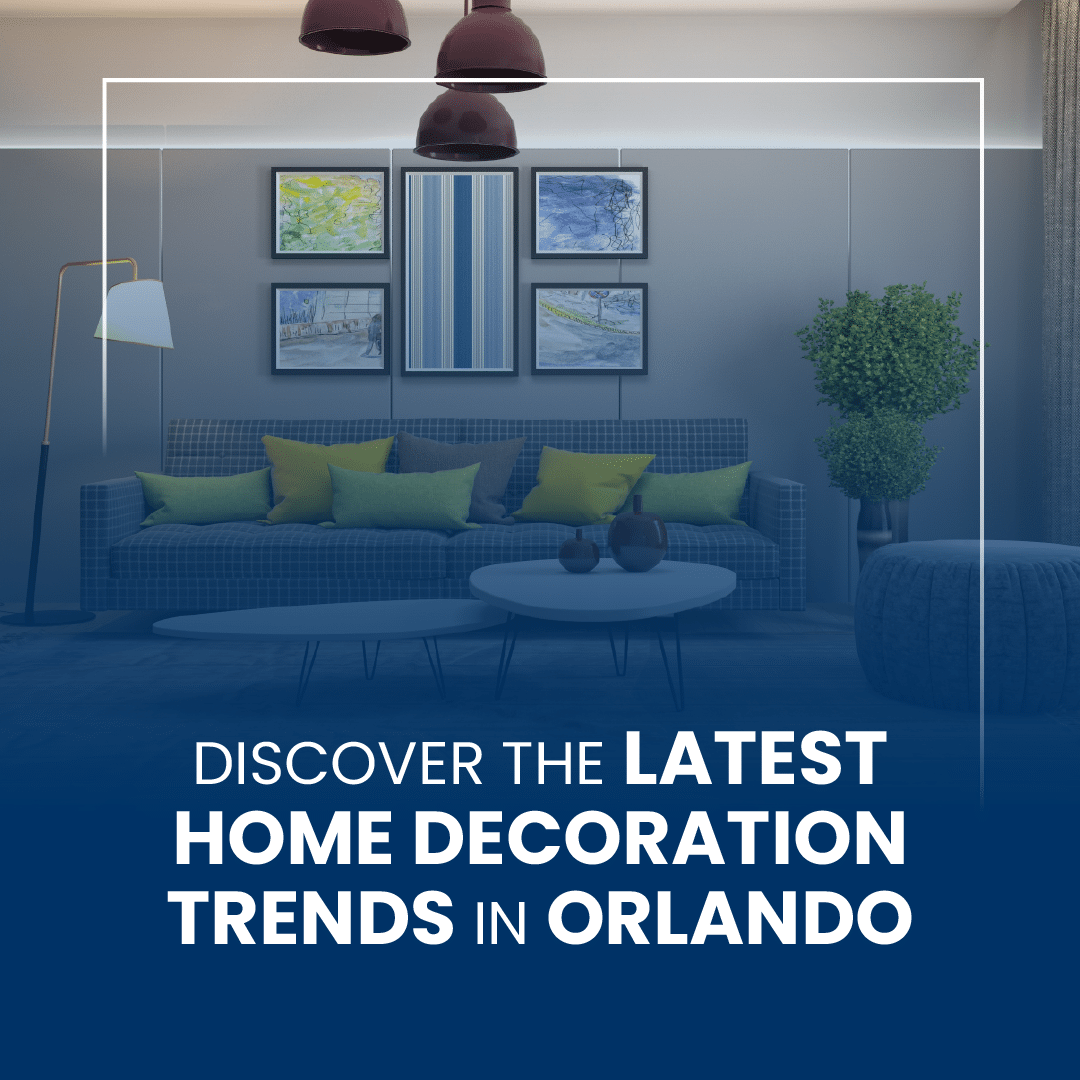 DISCOVER THE LATEST HOME DECORATION TRENDS IN ORLANDO